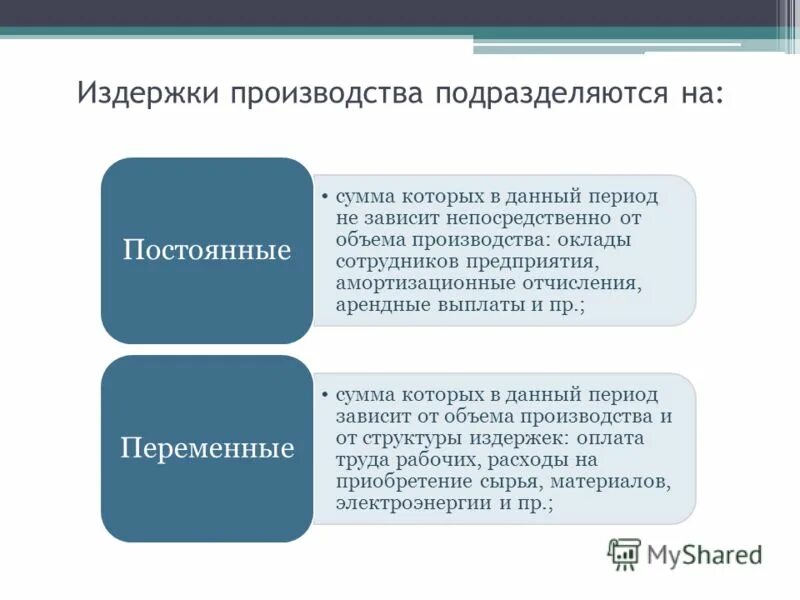 Издержки производства подразделяются на:

Постоянные

• сумма которых в данный период не зависит непосредственно от объема производства: оклады сотрудников предприятия, амортизационные отчисления, арендные выплаты и пр.;

Переменные

• сумма которых в данный период зависит от объема производства и от структуры издержек: оплата труда рабочих, расходы на приобретение сырья, материалов, электроэнергии и пр.;

MyShared